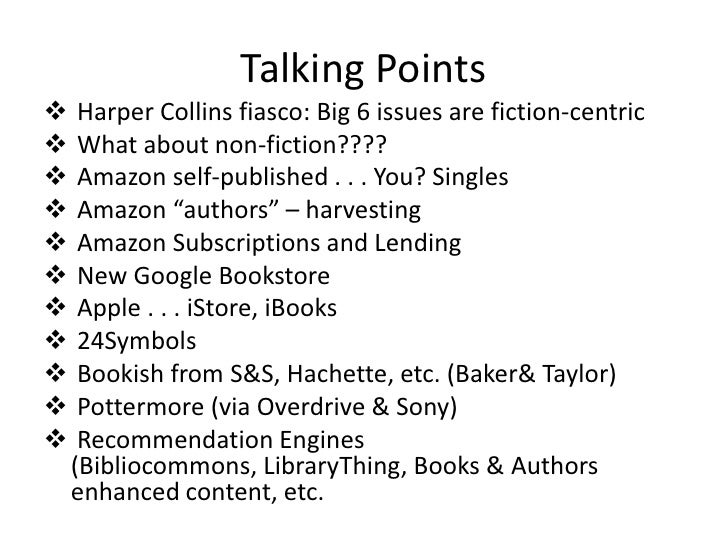 Talking Points

❖ Harper Collins fiasco: Big 6 issues are fiction-centric
❖ What about non-fiction????
❖ Amazon self-published . . . You? Singles
❖ Amazon “authors” – harvesting
❖ Amazon Subscriptions and Lending
❖ New Google Bookstore
❖ Apple . . . iStore, iBooks
❖ 24Symbols
❖ Bookish from S&S, Hachette, etc. (Baker& Taylor)
❖ Pottermore (via Overdrive & Sony)
❖ Recommendation Engines (Bibliocommons, LibraryThing, Books & Authors enhanced content, etc.